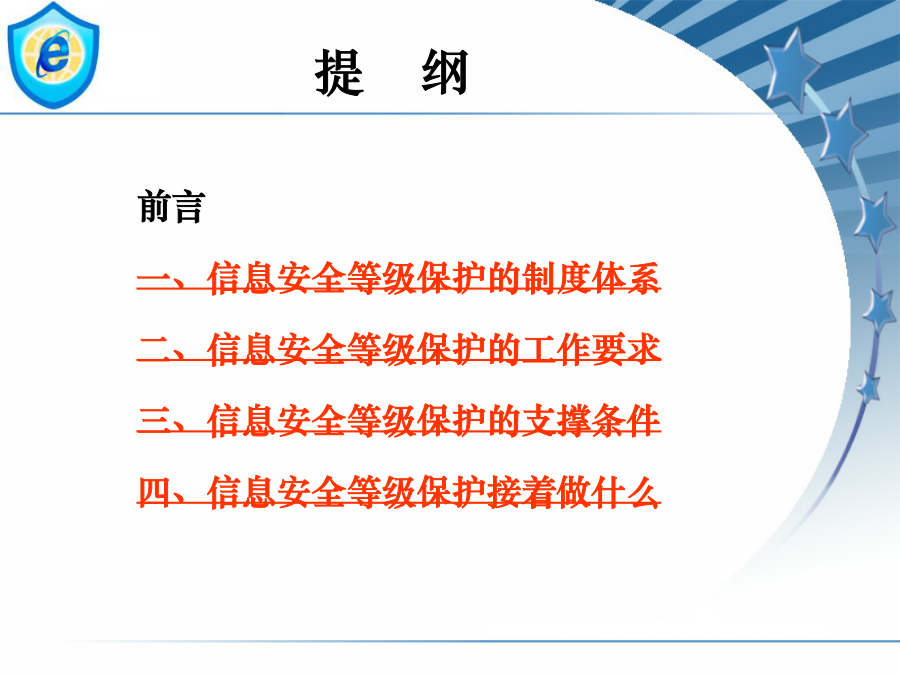 提　纲

前言

一、信息安全等级保护的制度体系

二、信息安全等级保护的工作要求

三、信息安全等级保护的支撑条件

四、信息安全等级保护接着做什么